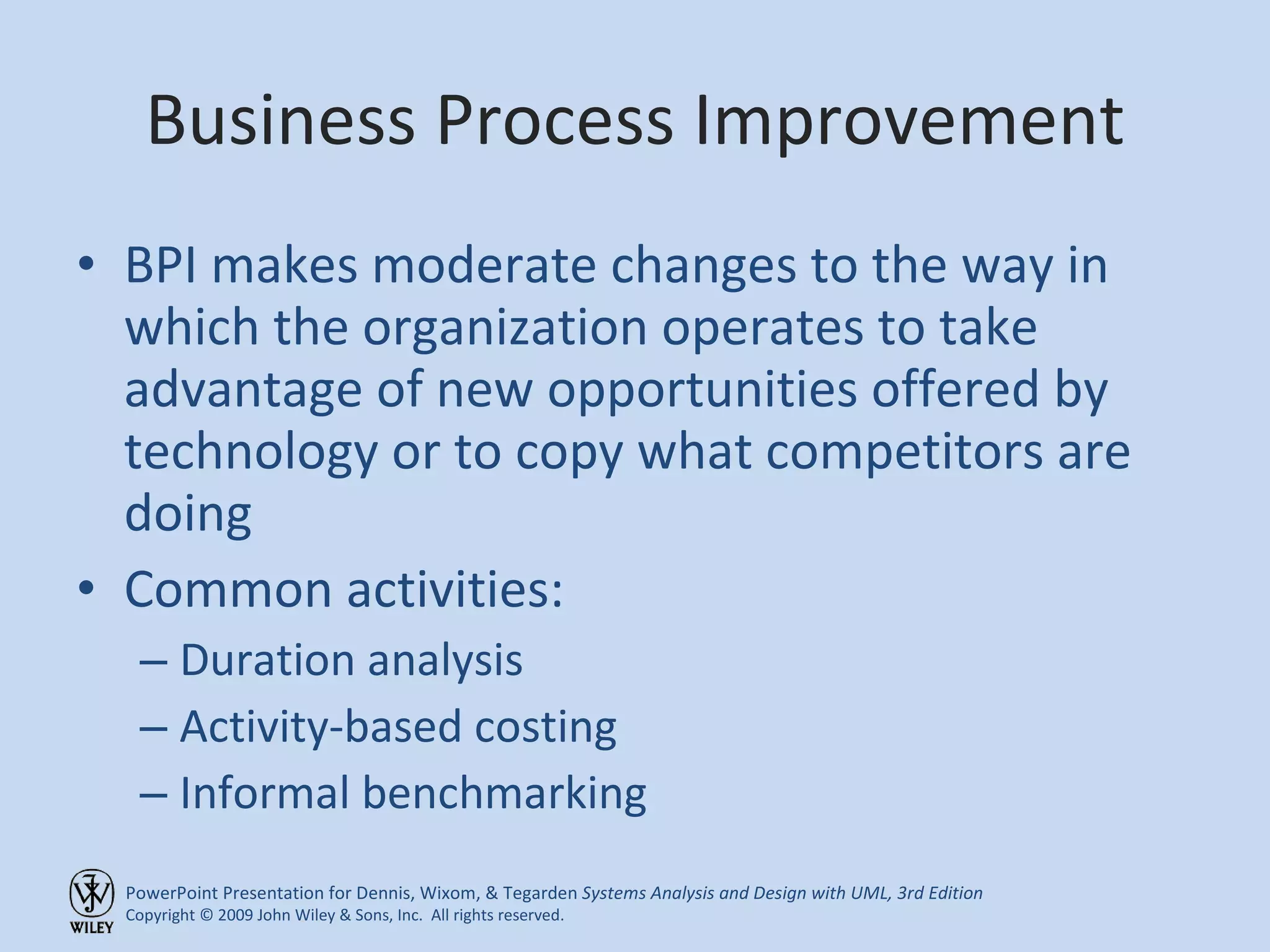 Business Process Improvement

• BPI makes moderate changes to the way in which the organization operates to take advantage of new opportunities offered by technology or to copy what competitors are doing

• Common activities:
– Duration analysis
– Activity-based costing
– Informal benchmarking

WILEY
PowerPoint Presentation for Dennis, Wixom, & Tegarden Systems Analysis and Design with UML, 3rd Edition
Copyright © 2009 John Wiley & Sons, Inc. All rights reserved.